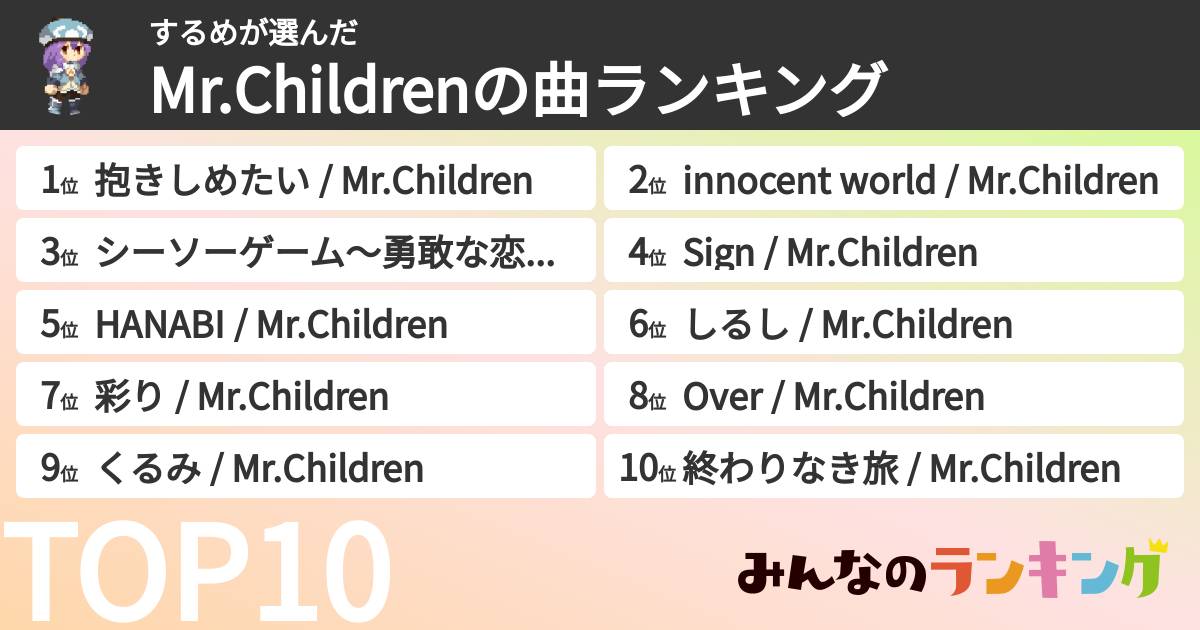 するめが選んだ
Mr.Childrenの曲ランキング

1位 抱きしめたい / Mr.Children
2位 innocent world / Mr.Children
3位 シーソーゲーム〜勇敢な恋...
4位 Sign / Mr.Children
5位 HANABI / Mr.Children
6位 しるし / Mr.Children
7位 彩り / Mr.Children
8位 Over / Mr.Children
9位 くるみ / Mr.Children
10位 終わりなき旅 / Mr.Children

TOP10

みんなのランキング